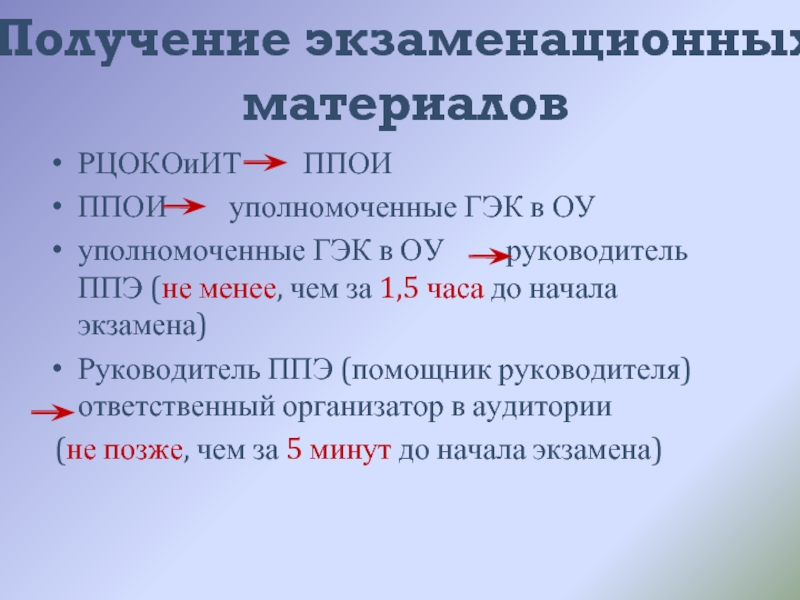 Получение экзаменационных материалов

• РЦОКОиИТ → ППОИ
• ППОИ → уполномоченные ГЭК в ОУ
• уполномоченные ГЭК в ОУ → руководитель ППЭ (не менее, чем за 1,5 часа до начала экзамена)
• Руководитель ППЭ (помощник руководителя) → ответственный организатор в аудитории (не позже, чем за 5 минут до начала экзамена)